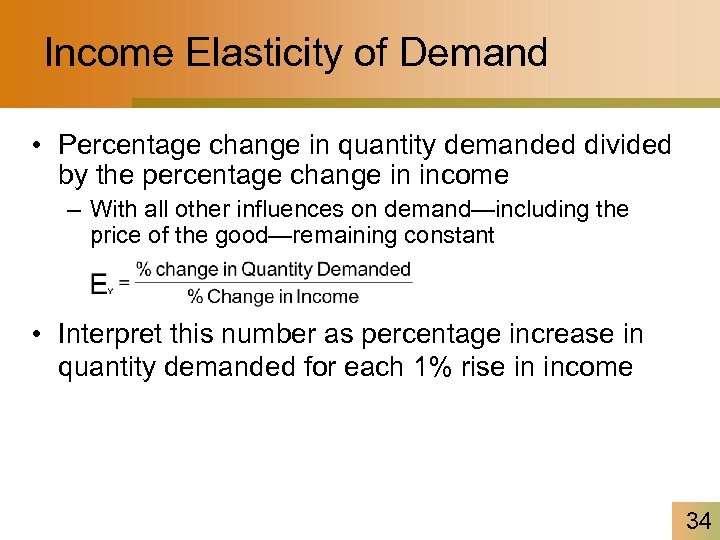 Income Elasticity of Demand

• Percentage change in quantity demanded divided by the percentage change in income

– With all other influences on demand—including the price of the good—remaining constant

$E_Y = \frac{\text{\% change in Quantity Demanded}}{\text{\% Change in Income}}$

• Interpret this number as percentage increase in quantity demanded for each 1% rise in income

34